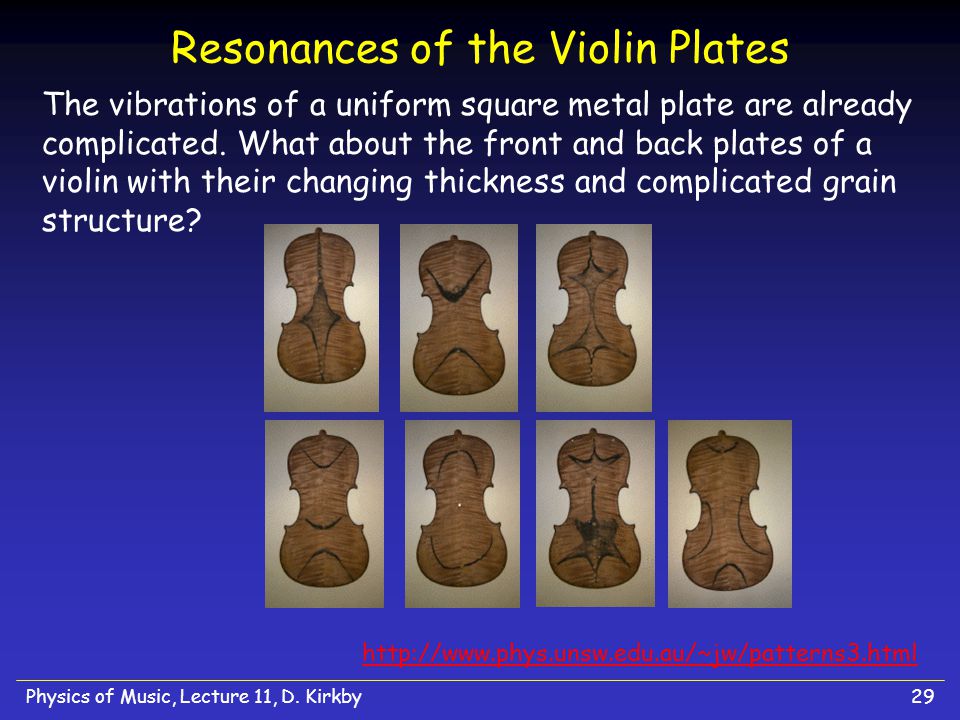 Resonances of the Violin Plates

The vibrations of a uniform square metal plate are already complicated. What about the front and back plates of a violin with their changing thickness and complicated grain structure?

http://www.phys.unsw.edu.au/~jw/patterns3.html

Physics of Music, Lecture 11, D. Kirkby

29